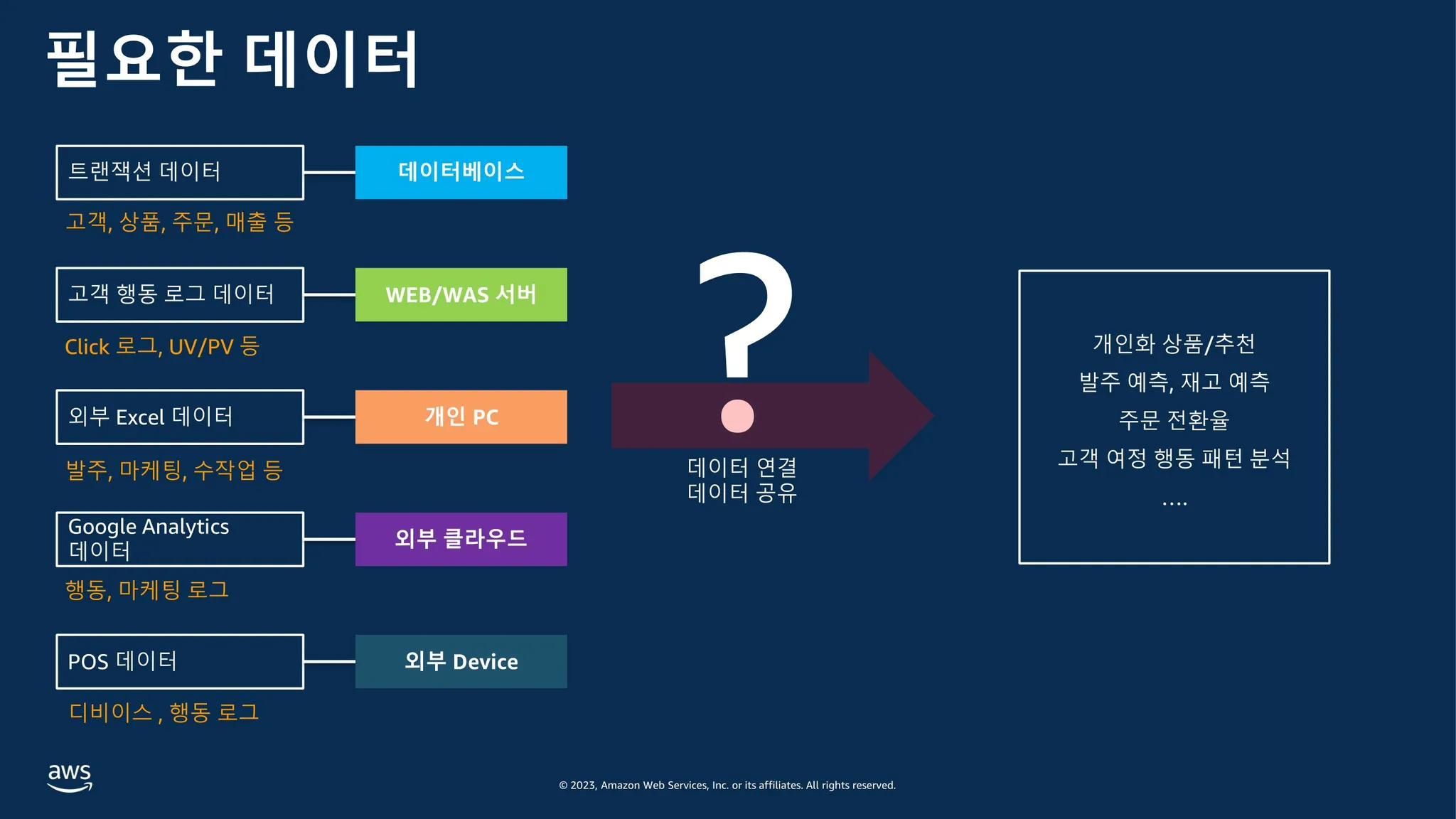 필요한 데이터

트랜잭션 데이터

데이터베이스

고객, 상품, 주문, 매출 등

고객 행동 로그 데이터

WEB/WAS 서버

Click 로그, UV/PV 등

외부 Excel 데이터

개인 PC

발주, 마케팅, 수작업 등

Google Analytics 데이터

외부 클라우드

행동, 마케팅 로그

POS 데이터

외부 Device

디바이스 , 행동 로그

?

데이터 연결
데이터 공유

개인화 상품/추천
발주 예측, 재고 예측
주문 전환율
고객 여정 행동 패턴 분석
....

aws

© 2023, Amazon Web Services, Inc. or its affiliates. All rights reserved.